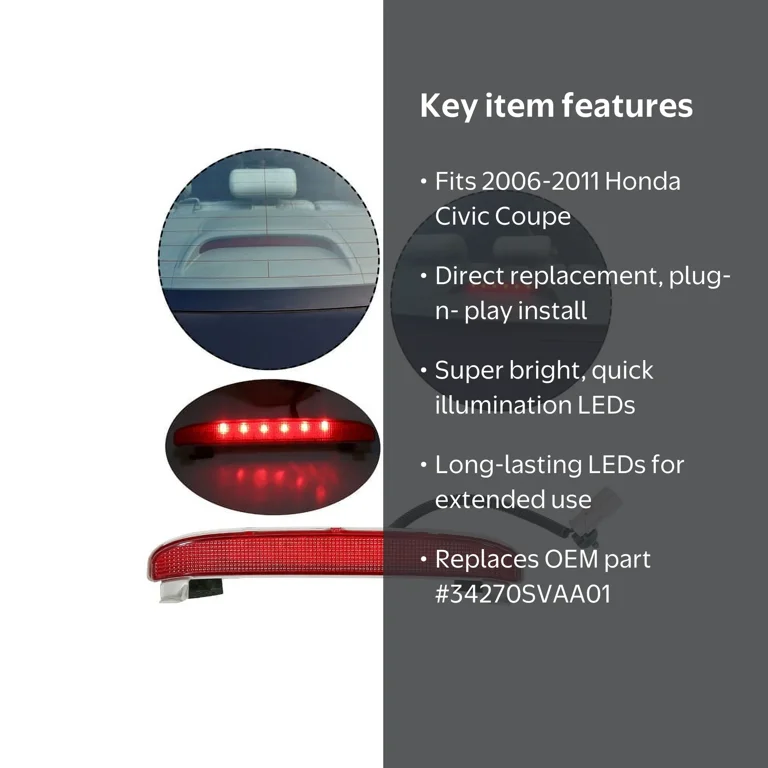 Key item features

• Fits 2006-2011 Honda Civic Coupe

• Direct replacement, plug-n- play install

• Super bright, quick illumination LEDs

• Long-lasting LEDs for extended use

• Replaces OEM part #34270SVAA01